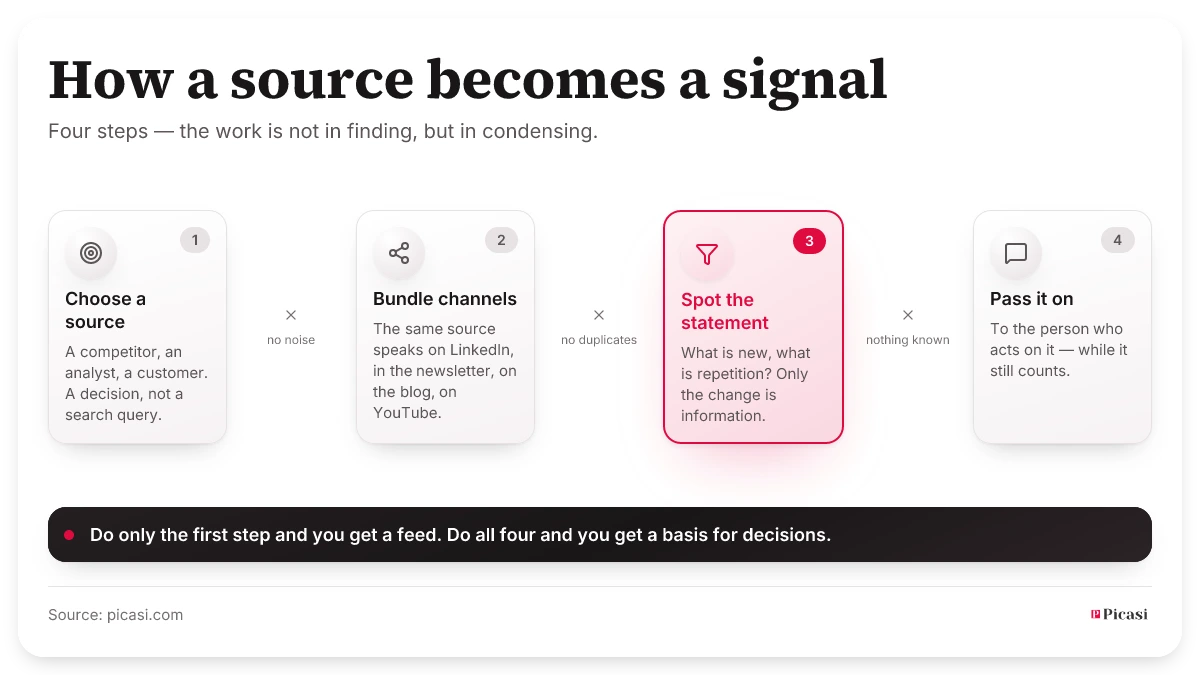 How a source becomes a signal

Four steps — the work is not in finding, but in condensing.

1
Choose a source
A competitor, an analyst, a customer. A decision, not a search query.

×
no noise

2
Bundle channels
The same source speaks on LinkedIn, in the newsletter, on the blog, on YouTube.

×
no duplicates

3
Spot the statement
What is new, what is repetition? Only the change is information.

×
nothing known

4
Pass it on
To the person who acts on it — while it still counts.

Do only the first step and you get a feed. Do all four and you get a basis for decisions.

Source: picasi.com

Picasi